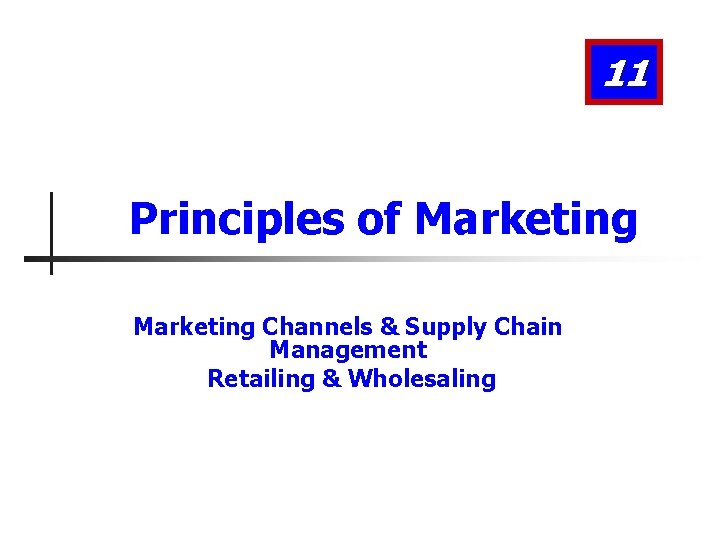 11

Principles of Marketing

Marketing Channels & Supply Chain Management

Retailing & Wholesaling